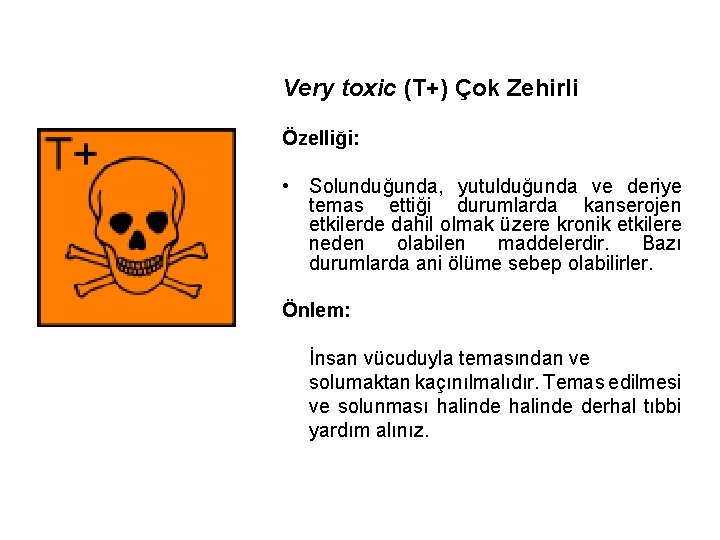 T+

Very toxic (T+) Çok Zehirli

Özelliği:

• Solunduğunda, yutulduğunda ve deriye temas ettiği durumlarda kanserojen etkilerde dahil olmak üzere kronik etkilere neden olabilen maddelerdir. Bazı durumlarda ani ölüme sebep olabilirler.

Önlem:

İnsan vücuduyla temasından ve solumaktan kaçınılmalıdır. Temas edilmesi ve solunması halinde halinde derhal tıbbi yardım alınız.